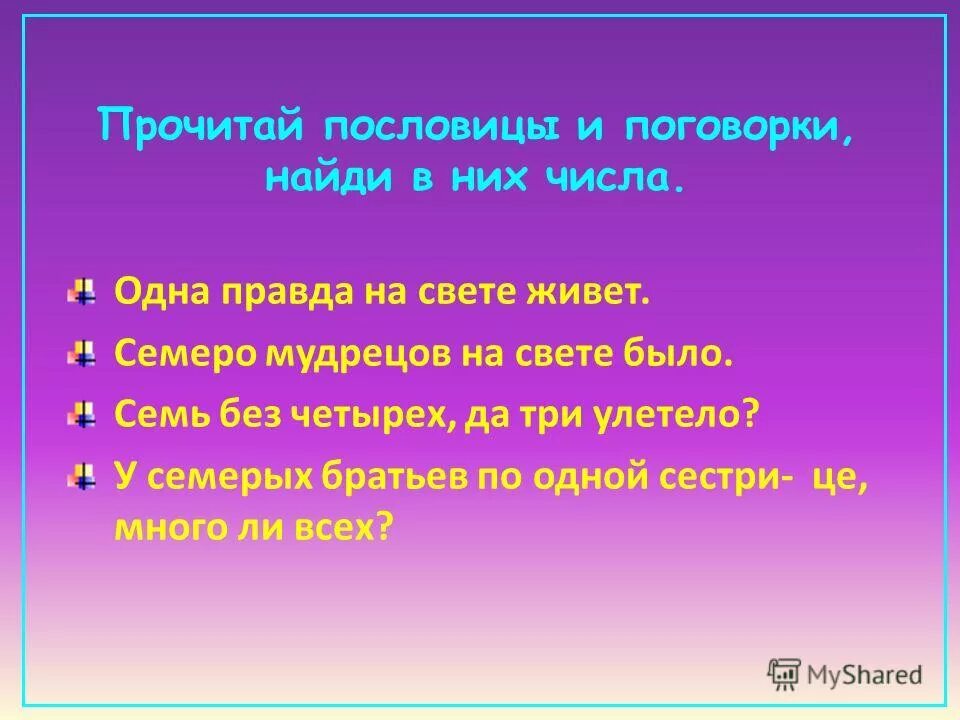 Прочитай пословицы и поговорки, найди в них числа.

Одна правда на свете живет.

Семеро мудрецов на свете было.

Семь без четырех, да три улетело?

У семерых братьев по одной сестри- це, много ли всех?

MyShared